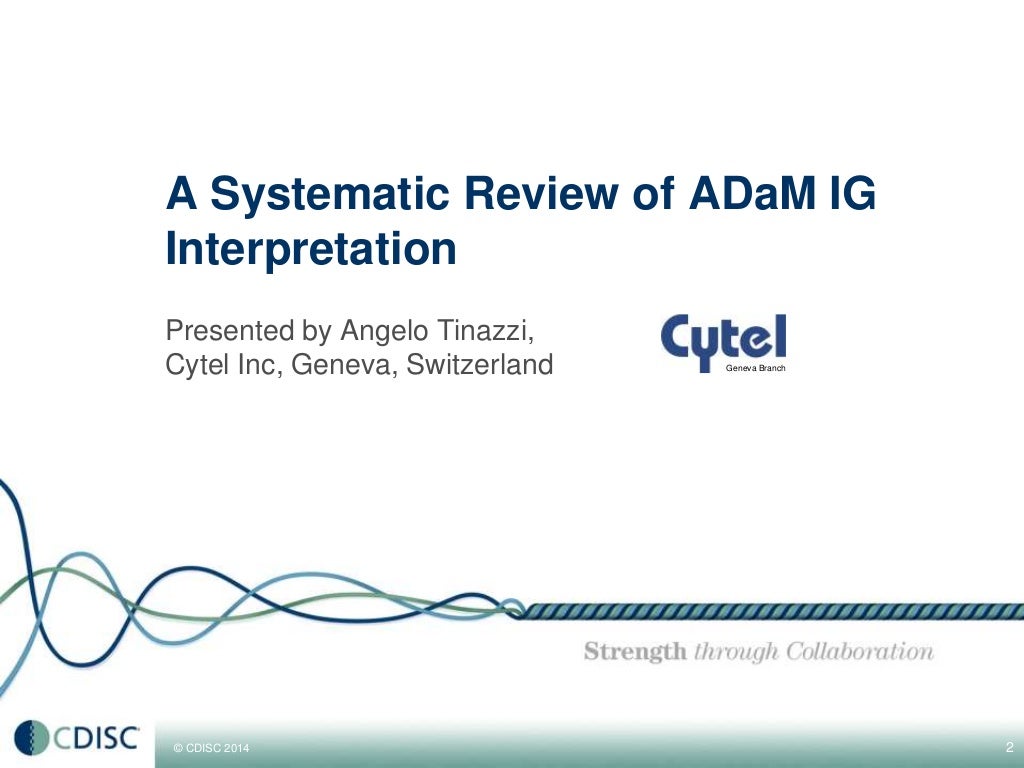 A Systematic Review of ADaM IG Interpretation

Presented by Angelo Tinazzi, Cytel Inc, Geneva, Switzerland

Cytel
Geneva Branch

Strength through Collaboration

CDISC

© CDISC 2014

2